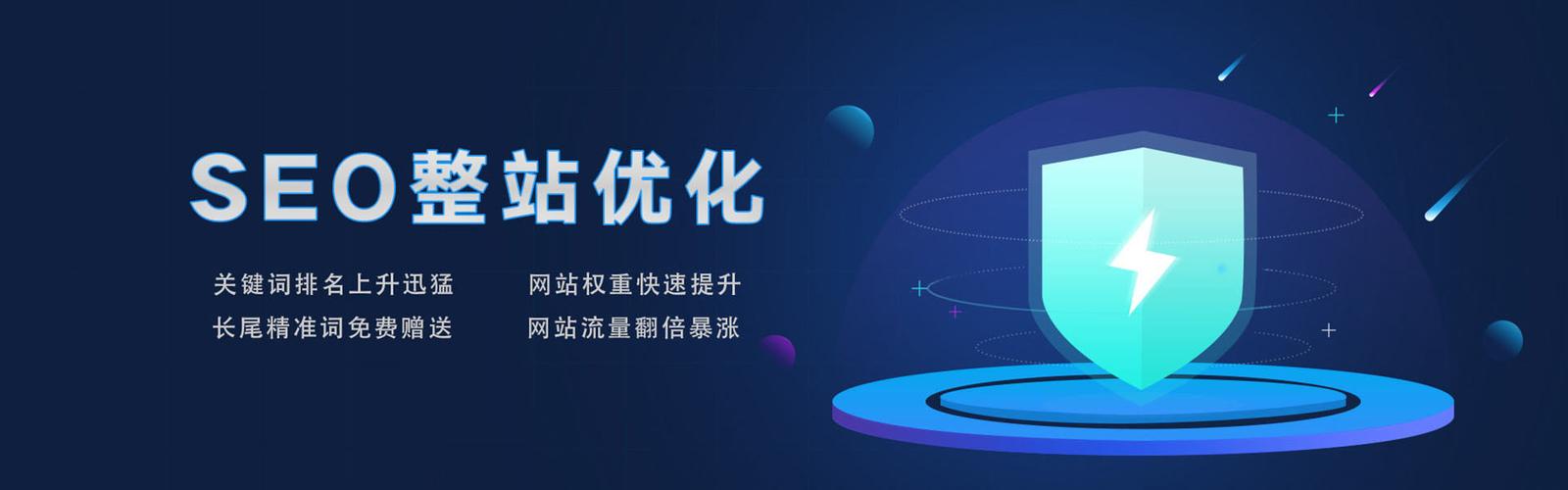 SEO整站优化

关键词排名上升迅猛
长尾精准词免费赠送

网站权重快速提升
网站流量翻倍暴涨